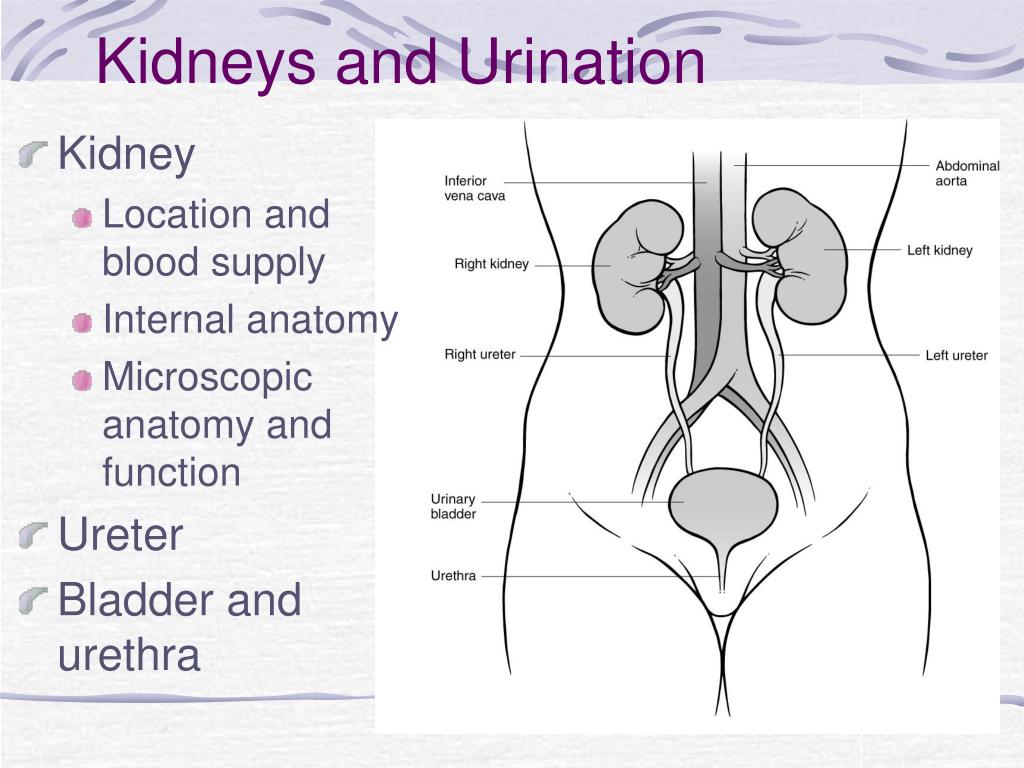 Kidneys and Urination

Kidney

Location and blood supply

Internal anatomy

Microscopic anatomy and function

Ureter

Bladder and urethra

Inferior vena cava

Abdominal aorta

Right kidney

Left kidney

Right ureter

Left ureter

Urinary bladder

Urethra